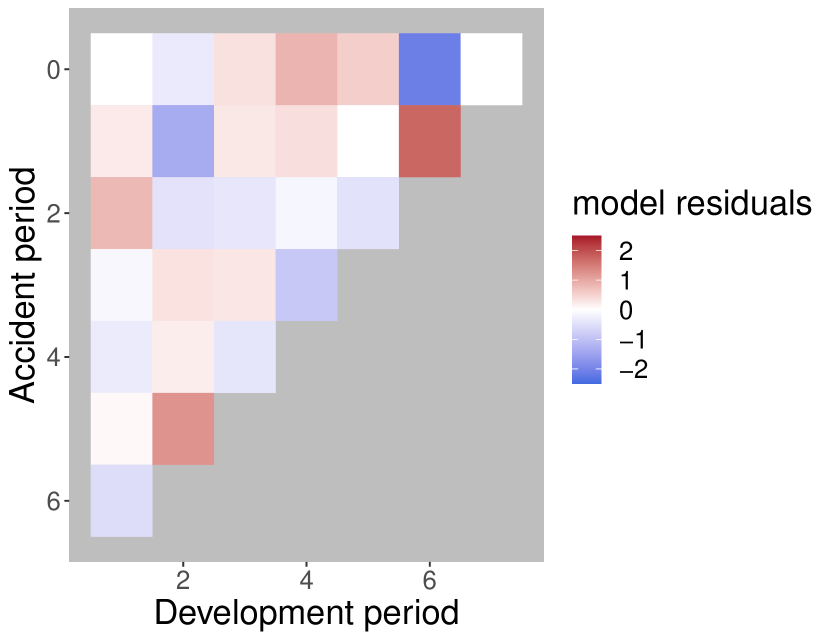 Accident period

0

2

4

6

2

4

6

Development period

model residuals

2

1

0

−1

−2